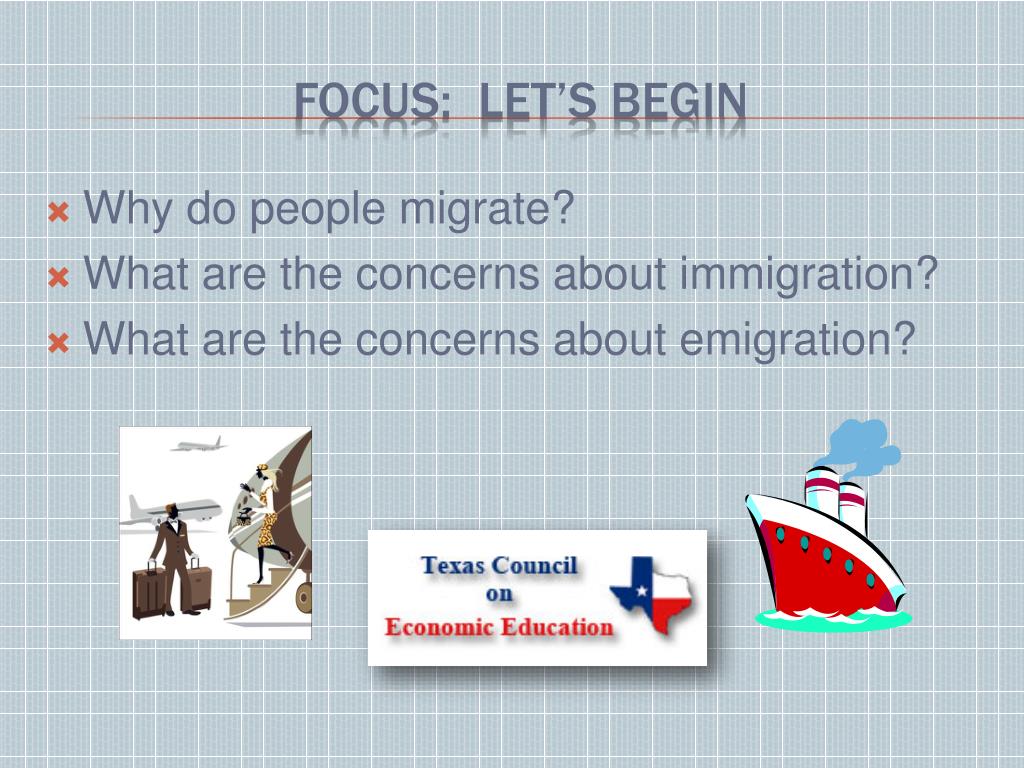 FOCUS: LET'S BEGIN

Why do people migrate?
What are the concerns about immigration?
What are the concerns about emigration?

Texas Council on Economic Education